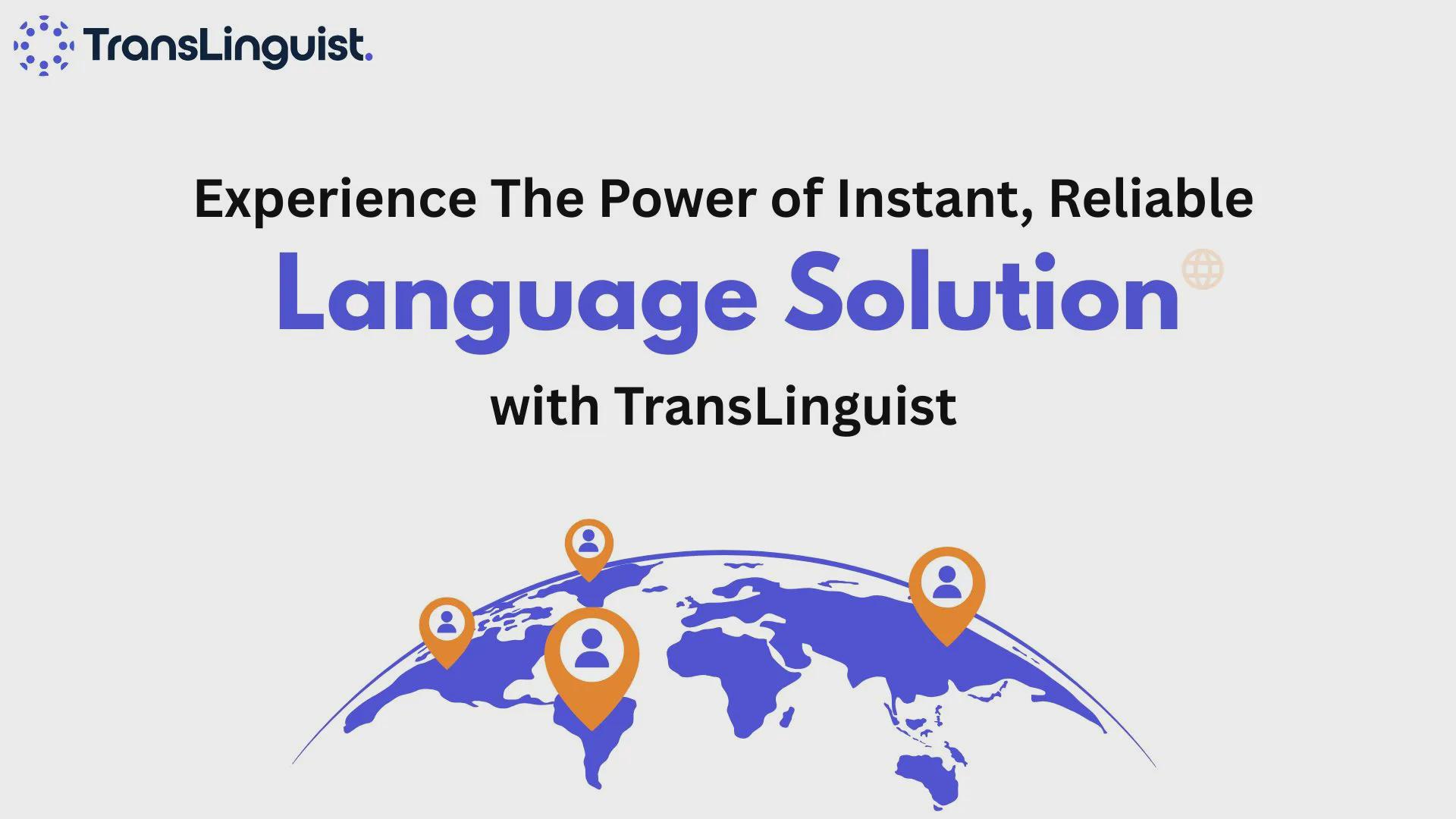 TransLinguist.

Experience The Power of Instant, Reliable

Language Solution

with TransLinguist